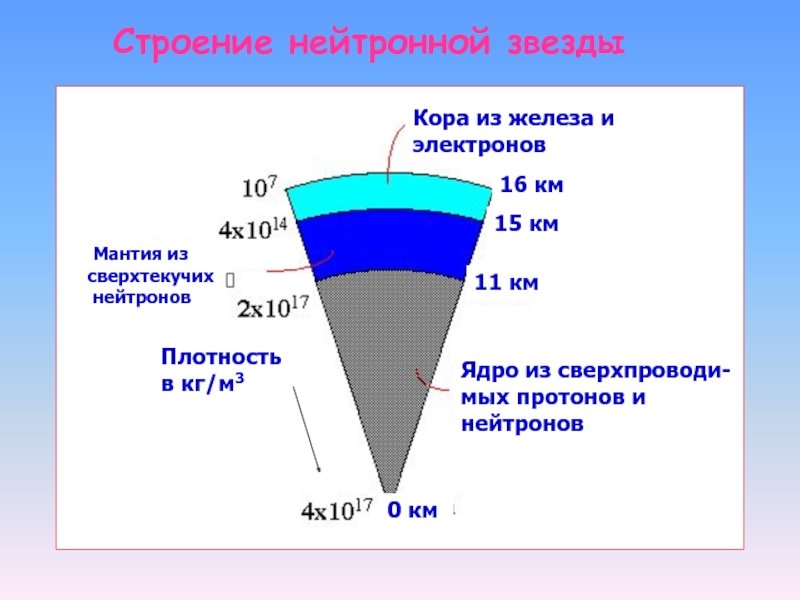 Строение нейтронной звезды

Кора из железа и электронов

$10^7$

16 км

$4x10^{14}$

15 км

Мантия из сверхтекучих нейтронов

11 км

$2x10^{17}$

Плотность в кг/м$^3$

Ядро из сверхпроводимых протонов и нейтронов

$4x10^{17}$

0 км